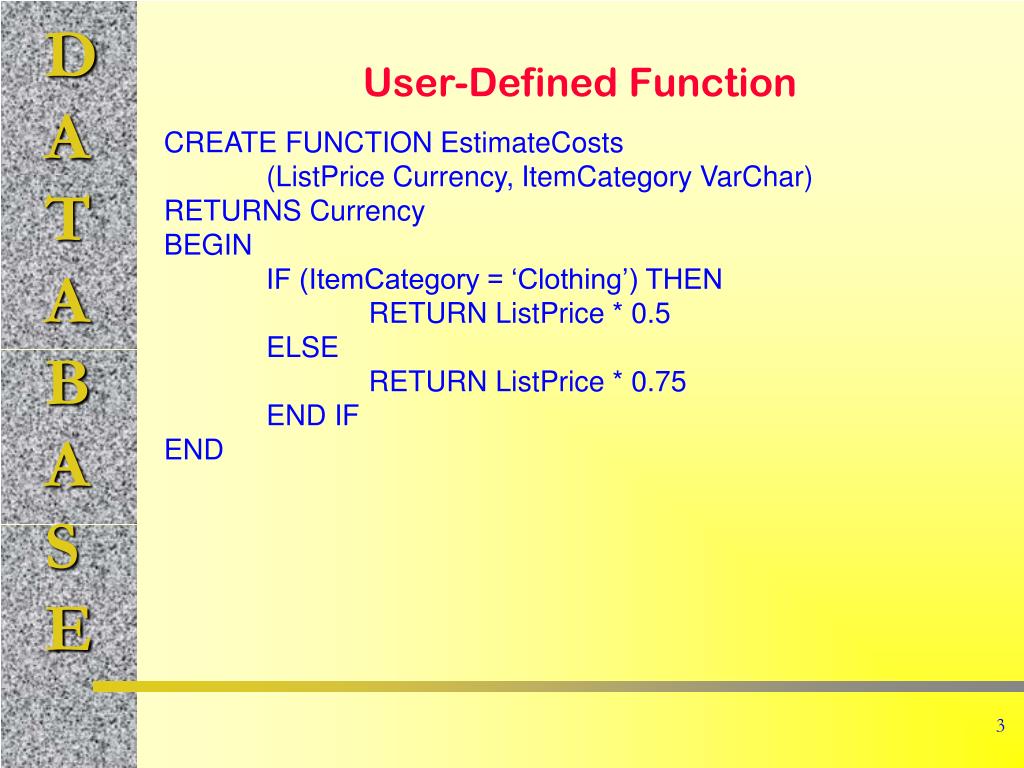 D
A
T
A
B
A
S
E

User-Defined Function

CREATE FUNCTION EstimateCosts
(ListPrice Currency, ItemCategory VarChar)
RETURNS Currency
BEGIN
IF (ItemCategory = ‘Clothing’) THEN
RETURN ListPrice * 0.5
ELSE
RETURN ListPrice * 0.75
END IF
END

3